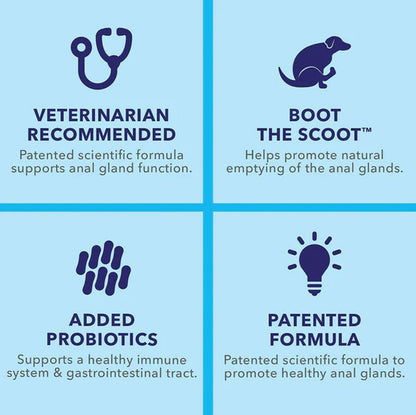 VETERINARIAN RECOMMENDED
Patented scientific formula supports anal gland function.

BOOT THE SCOOT™
Helps promote natural emptying of the anal glands.

ADDED PROBIOTICS
Supports a healthy immune system & gastrointestinal tract.

PATENTED FORMULA
Patented scientific formula to promote healthy anal glands.